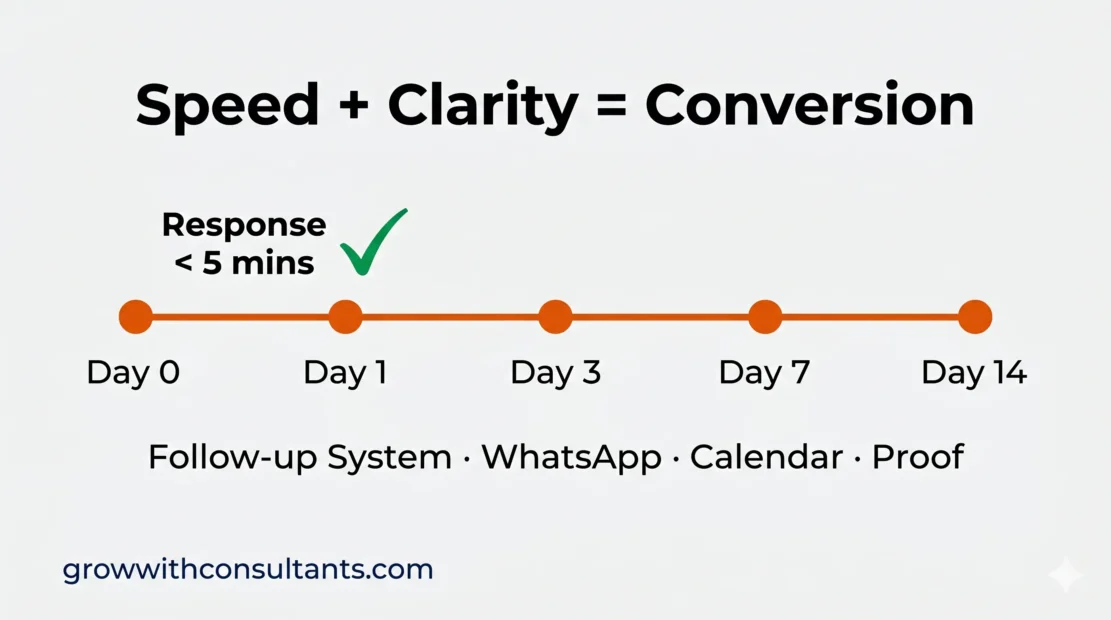 Speed + Clarity = Conversion

Response < 5 mins

Day 0 Day 1 Day 3 Day 7 Day 14

Follow-up System · WhatsApp · Calendar · Proof

growwithconsultants.com